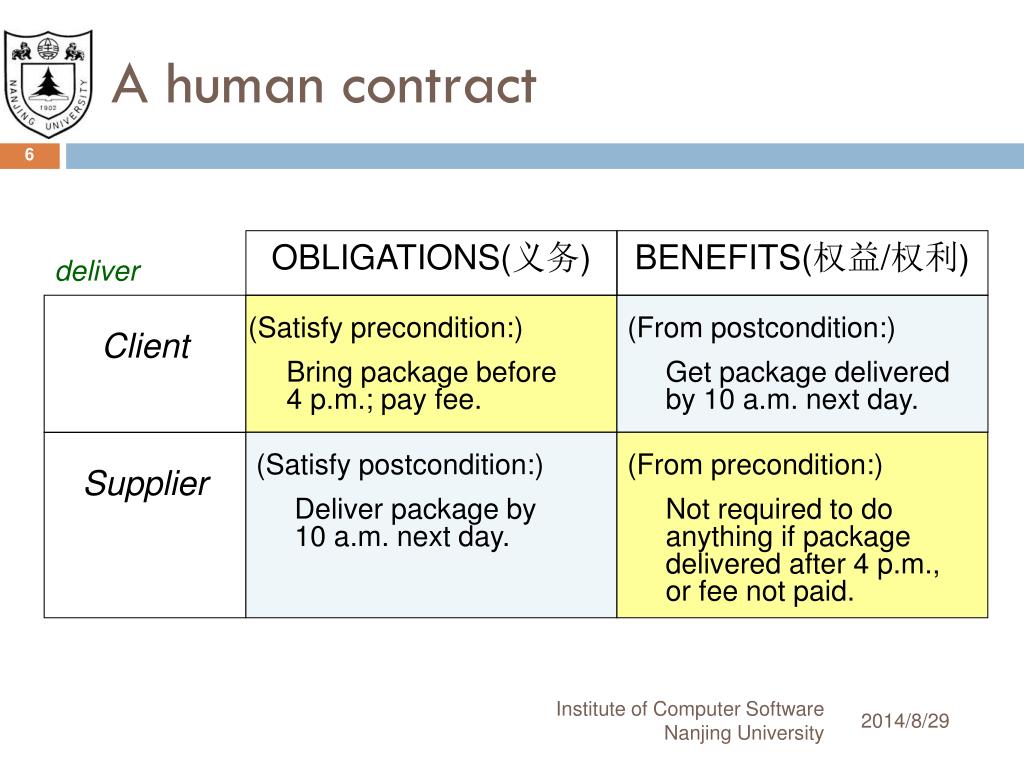 NANJING UNIVERSITY
1902

A human contract

6

| deliver | OBLIGATIONS(义务) | BENEFITS(权益/权利) |
|---|---|---|
| Client | (Satisfy precondition:) Bring package before 4 p.m.; pay fee. | (From postcondition:) Get package delivered by 10 a.m. next day. |
| Supplier | (Satisfy postcondition:) Deliver package by 10 a.m. next day. | (From precondition:) Not required to do anything if package delivered after 4 p.m., or fee not paid. |

Institute of Computer Software
Nanjing University

2014/8/29